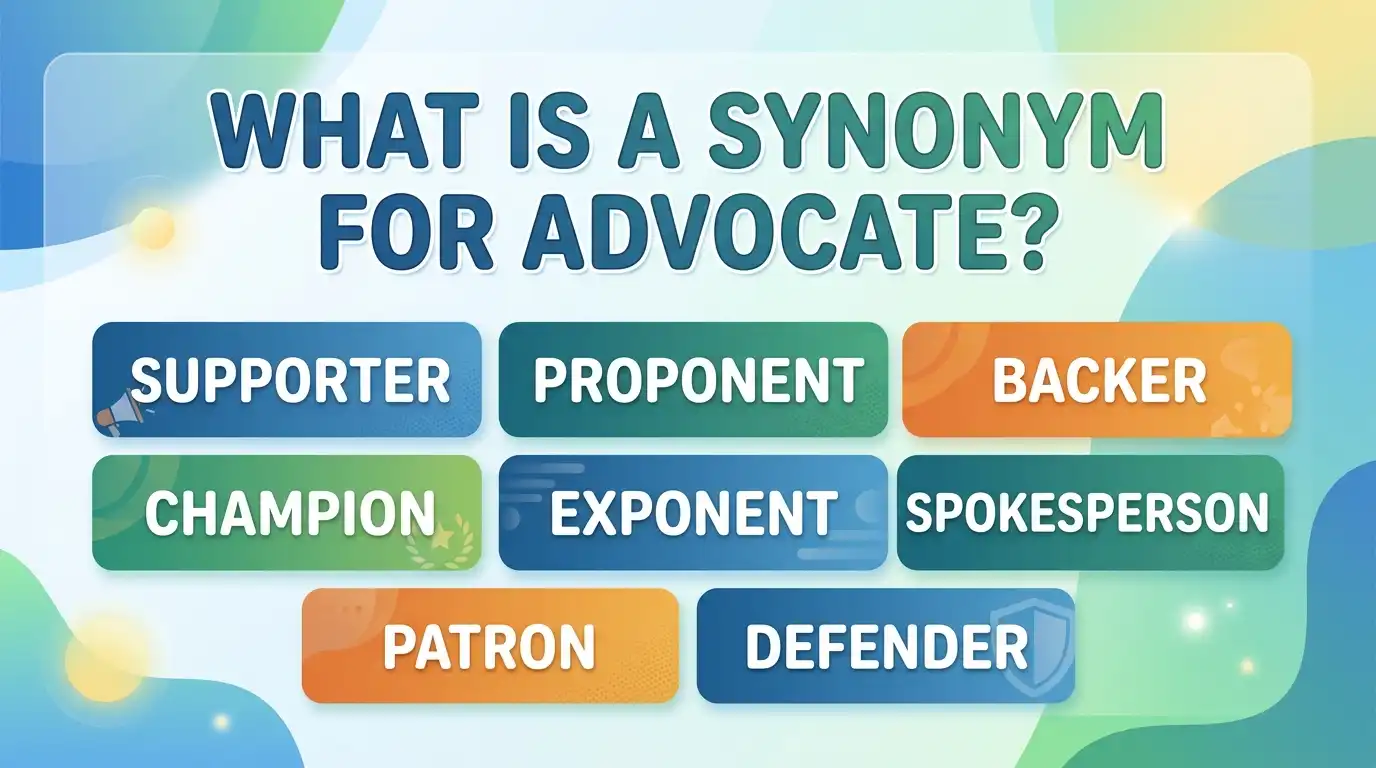 WHAT IS A SYNONYM FOR ADVOCATE?

SUPPORTER

PROPONENT

BACKER

CHAMPION

EXPONENT

SPOKESPERSON

PATRON

DEFENDER